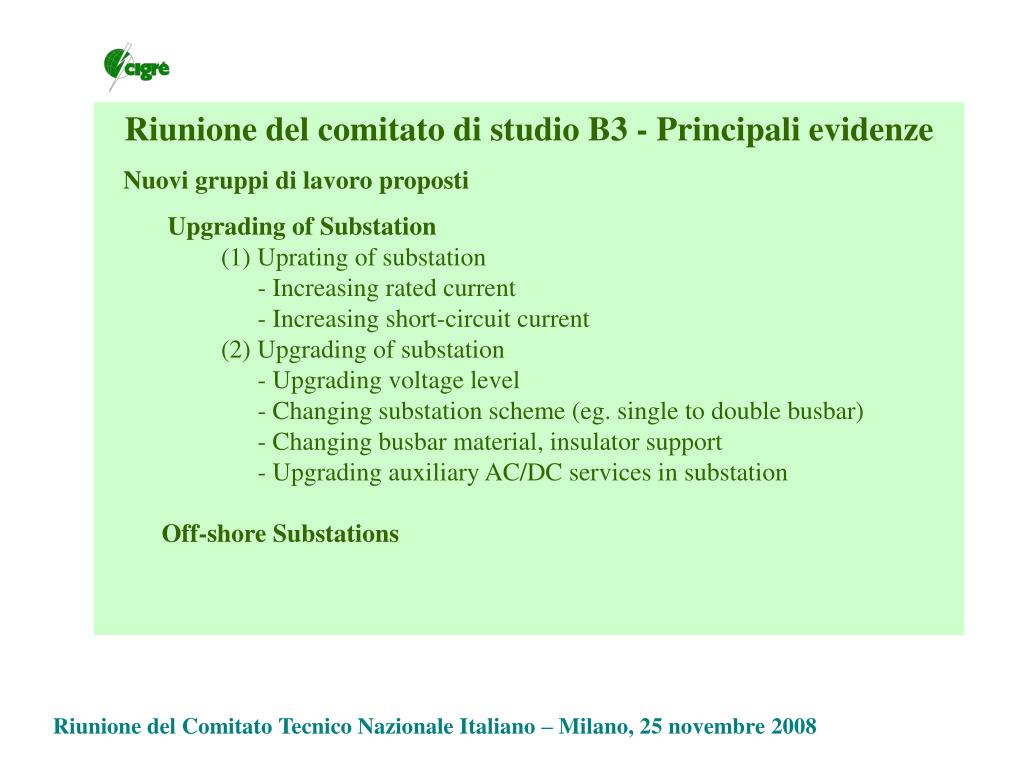 cigré

Riunione del comitato di studio B3 - Principali evidenze

Nuovi gruppi di lavoro proposti

Upgrading of Substation
(1) Uprating of substation
- Increasing rated current
- Increasing short-circuit current
(2) Upgrading of substation
- Upgrading voltage level
- Changing substation scheme (eg. single to double busbar)
- Changing busbar material, insulator support
- Upgrading auxiliary AC/DC services in substation

Off-shore Substations

Riunione del Comitato Tecnico Nazionale Italiano – Milano, 25 novembre 2008